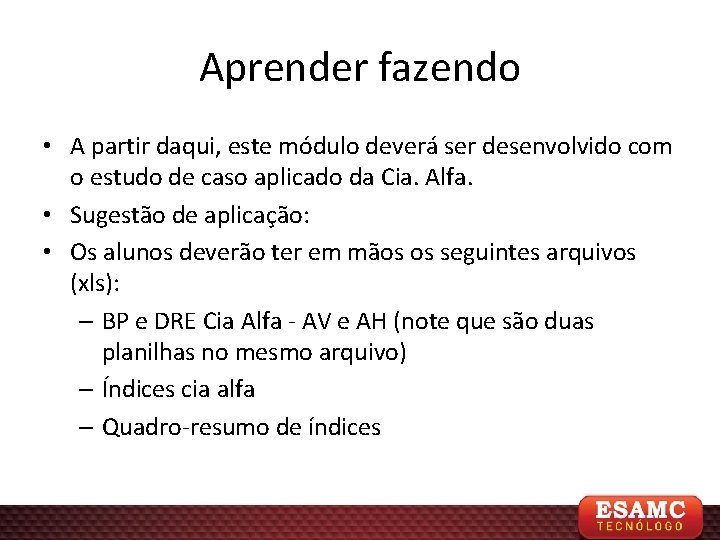 Aprender fazendo

• A partir daqui, este módulo deverá ser desenvolvido com o estudo de caso aplicado da Cia. Alfa.
• Sugestão de aplicação:
• Os alunos deverão ter em mãos os seguintes arquivos (xls):
– BP e DRE Cia Alfa - AV e AH (note que são duas planilhas no mesmo arquivo)
– Índices cia alfa
– Quadro-resumo de índices

ESAMC
TECNÓLOGO